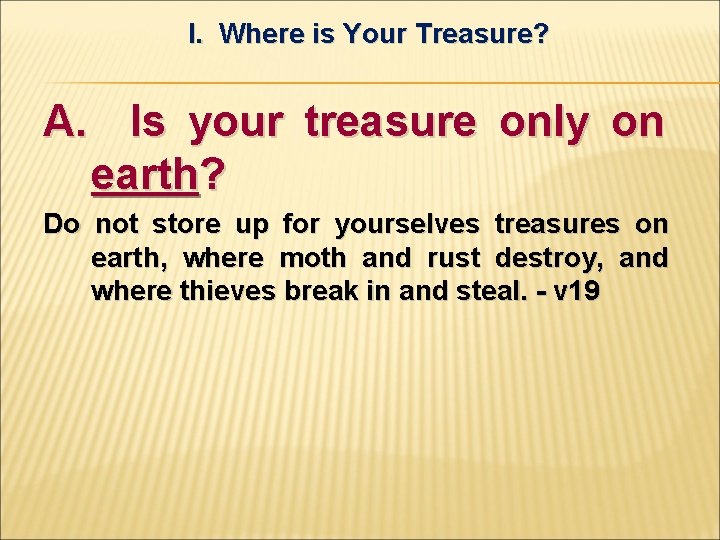 I. Where is Your Treasure?

A. Is your treasure only on earth?

Do not store up for yourselves treasures on earth, where moth and rust destroy, and where thieves break in and steal. - v19